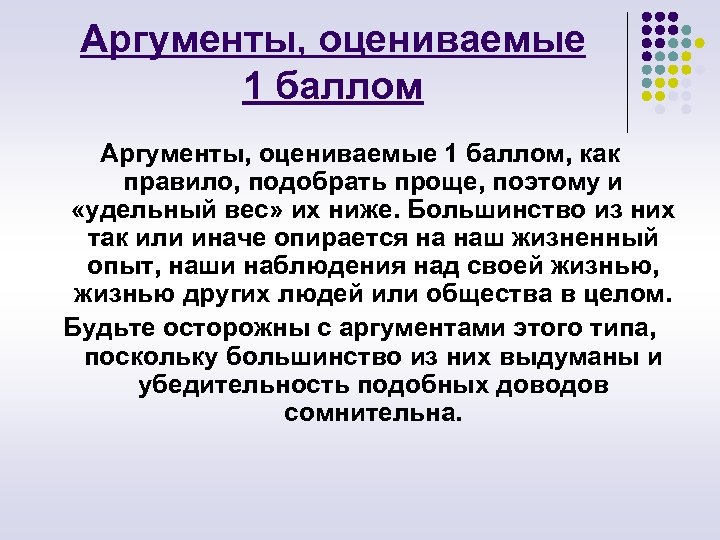 Аргументы, оцениваемые 1 баллом

Аргументы, оцениваемые 1 баллом, как правило, подобрать проще, поэтому и «удельный вес» их ниже. Большинство из них так или иначе опирается на наш жизненный опыт, наши наблюдения над своей жизнью, жизнью других людей или общества в целом.

Будьте осторожны с аргументами этого типа, поскольку большинство из них выдуманы и убедительность подобных доводов сомнительна.